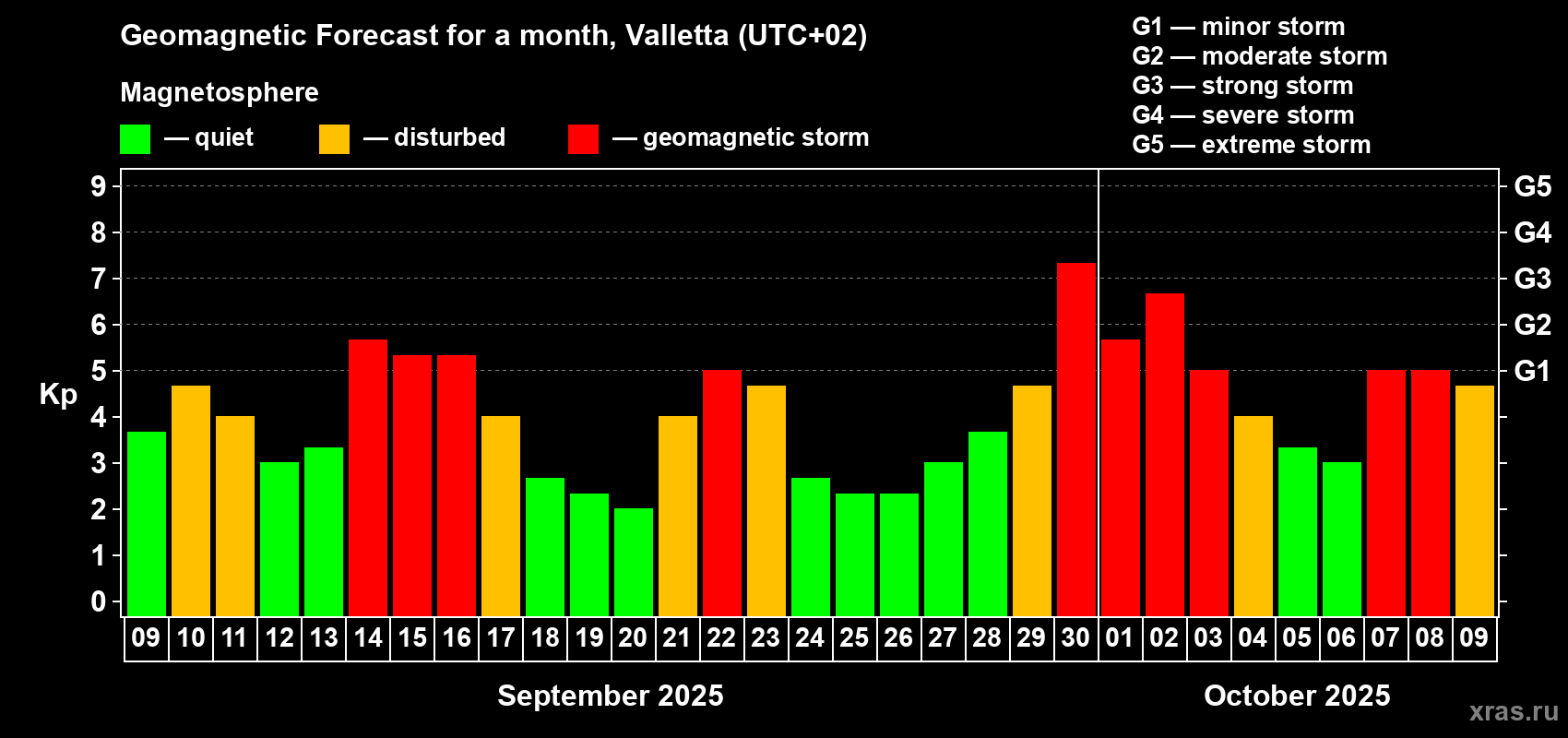 Geomagnetic Forecast for a month, Valletta (UTC+02)

Magnetosphere

— quiet — disturbed — geomagnetic storm

G1 — minor storm
G2 — moderate storm
G3 — strong storm
G4 — severe storm
G5 — extreme storm

Kp

9
8
7
6
5
4
3
2
1
0

G5
G4
G3
G2
G1

09 10 11 12 13 14 15 16 17 18 19 20 21 22 23 24 25 26 27 28 29 30 01 02 03 04 05 06 07 08 09

September 2025

October 2025

xras.ru